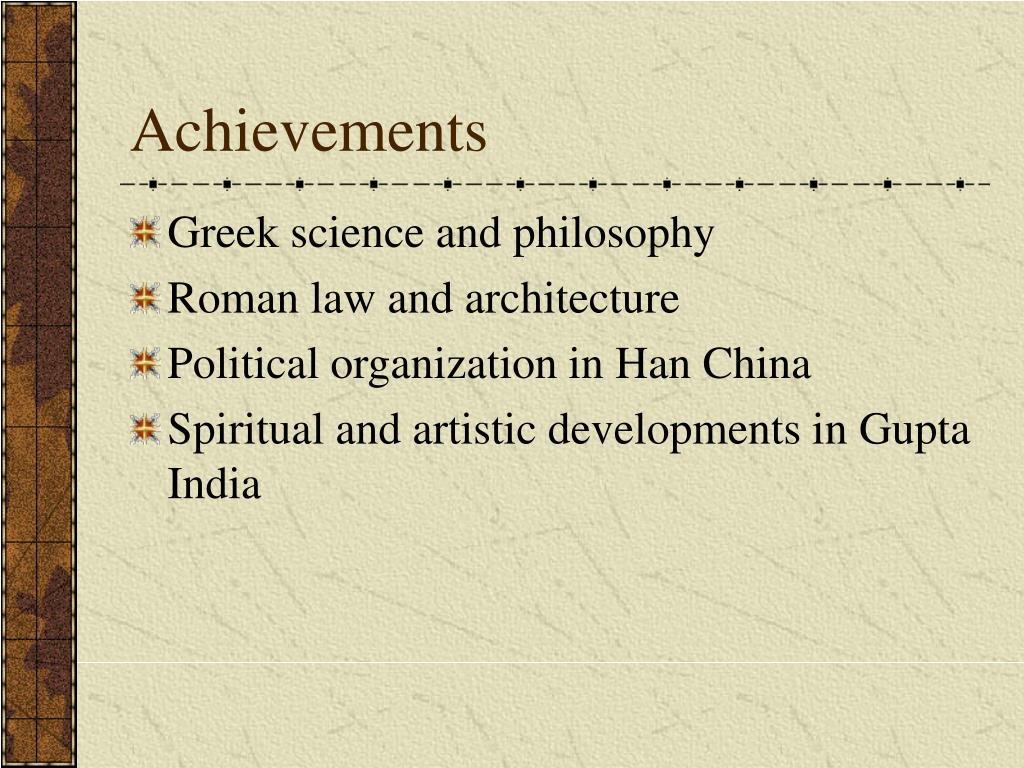 Achievements

Greek science and philosophy

Roman law and architecture

Political organization in Han China

Spiritual and artistic developments in Gupta India